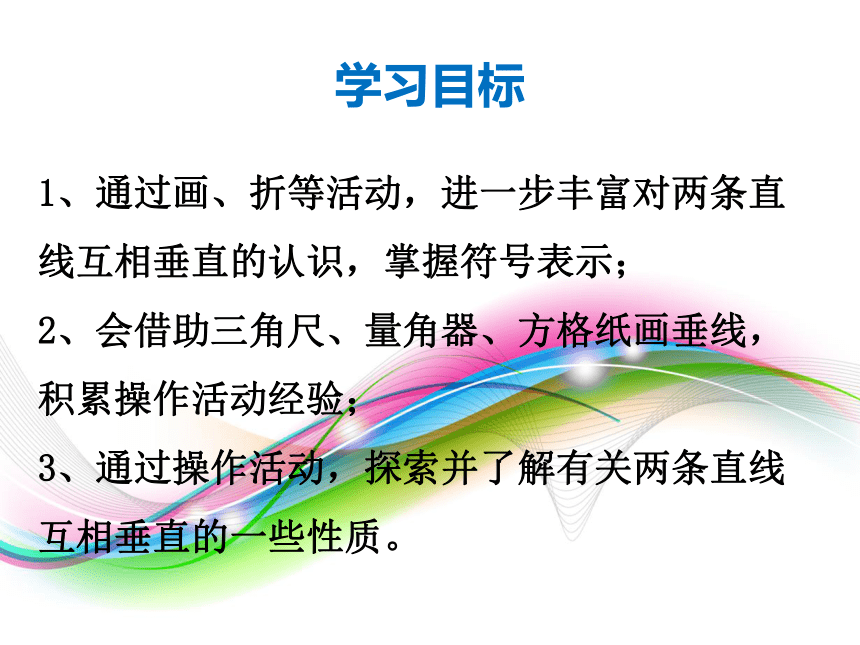 学习目标

1、通过画、折等活动，进一步丰富对两条直线互相垂直的认识，掌握符号表示；

2、会借助三角尺、量角器、方格纸画垂线，积累操作活动经验；

3、通过操作活动，探索并了解有关两条直线互相垂直的一些性质。